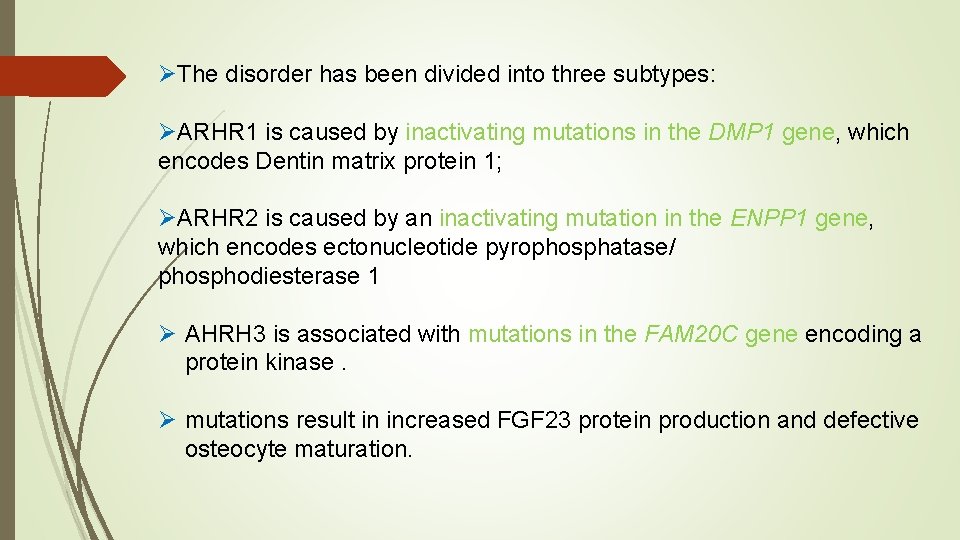 ➢The disorder has been divided into three subtypes:

➢ARHR1 is caused by inactivating mutations in the DMP1 gene, which encodes Dentin matrix protein 1;

➢ARHR2 is caused by an inactivating mutation in the ENPP1 gene, which encodes ectonucleotide pyrophosphatase/ phosphodiesterase 1

➢ AHRH3 is associated with mutations in the FAM20C gene encoding a protein kinase .

➢ mutations result in increased FGF23 protein production and defective osteocyte maturation.